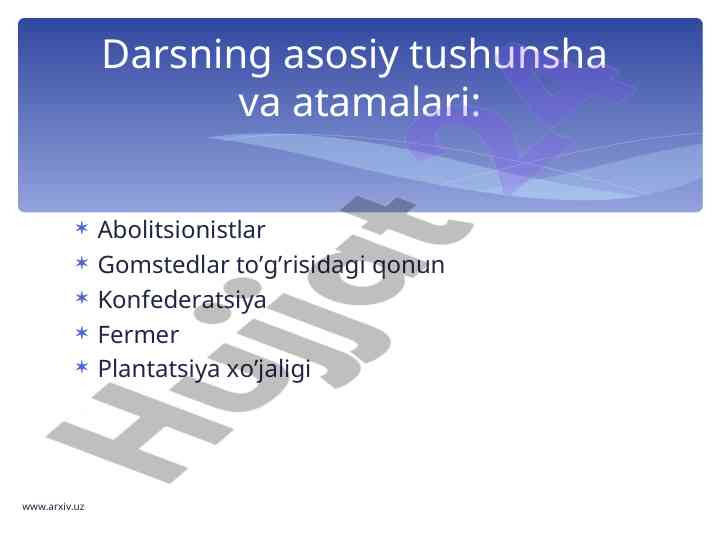 Darsning asosiy tushunsha va atamalari:

* Abolitsionistlar
* Gomstedlar to’g’risidagi qonun
* Konfederatsiya
* Fermer
* Plantatsiya xo’jaligi

Hujjat

www.arxiv.uz